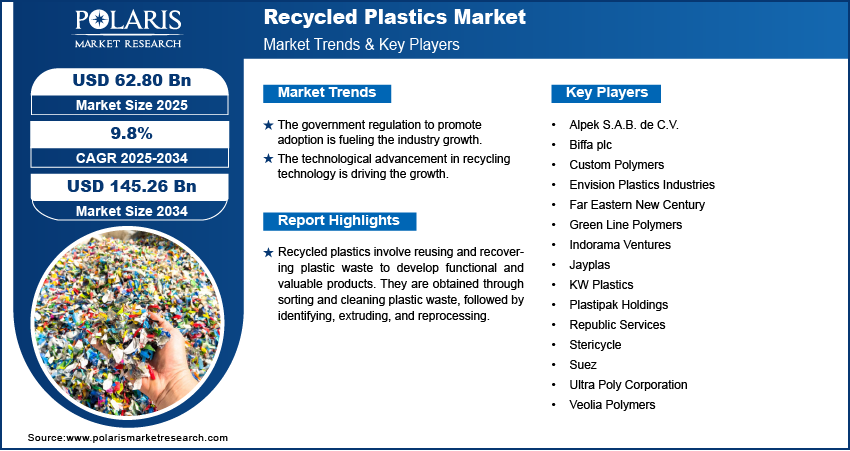 POLARIS
MARKET RESEARCH

Recycled Plastics Market
Market Trends & Key Players

USD 62.80 Bn
Market Size 2025

9.8%
CAGR 2025-2034

USD 145.26 Bn
Market Size 2034

Market Trends

★ The government regulation to promote adoption is fueling the industry growth.

★ The technological advancement in recycling technology is driving the growth.

Report Highlights

★ Recycled plastics involve reusing and recovering plastic waste to develop functional and valuable products. They are obtained through sorting and cleaning plastic waste, followed by identifying, extruding, and reprocessing.

Key Players

• Alpek S.A.B. de C.V.
• Biffa plc
• Custom Polymers
• Envision Plastics Industries
• Far Eastern New Century
• Green Line Polymers
• Indorama Ventures
• Jayplas
• KW Plastics
• Plastipak Holdings
• Republic Services
• Stericycle
• Suez
• Ultra Poly Corporation
• Veolia Polymers

Source:www.polarismarketresearch.com